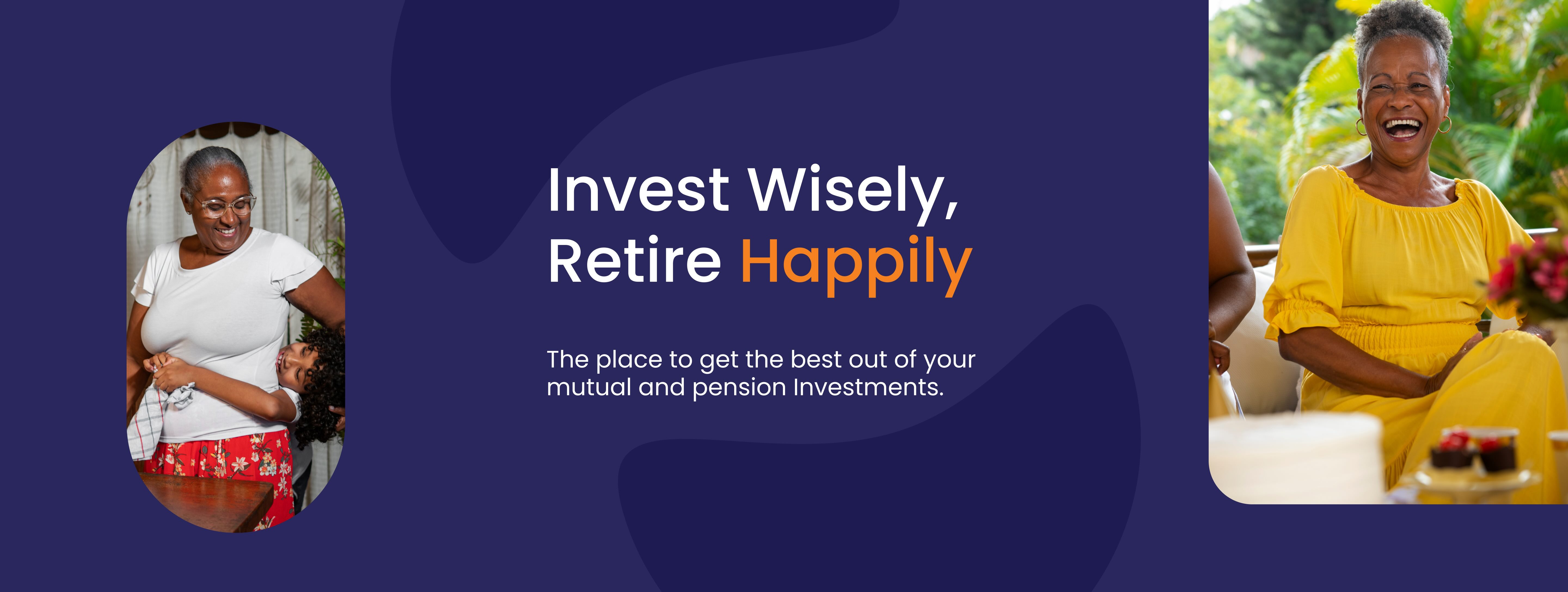 Invest Wisely, Retire Happily

The place to get the best out of your mutual and pension Investments.